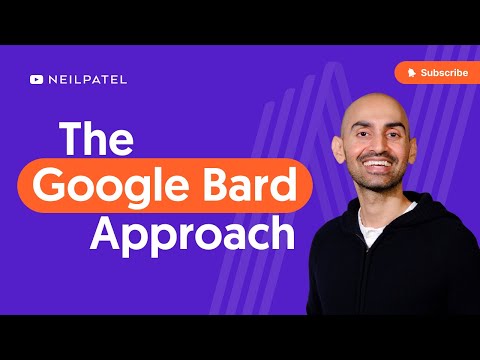 NEILPATEL

Subscribe

The
Google Bard
Approach